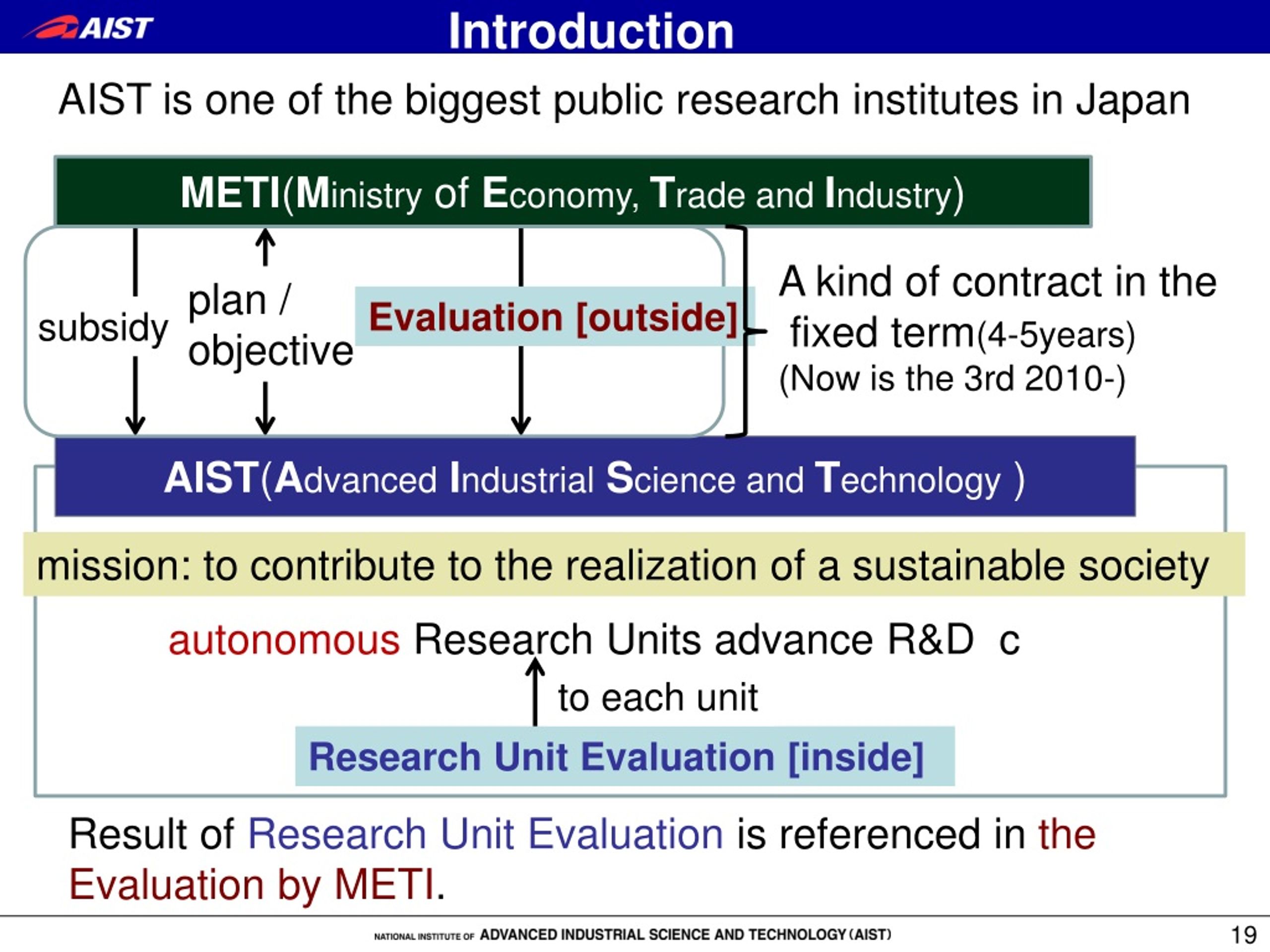 AIST

Introduction

AIST is one of the biggest public research institutes in Japan

METI(Ministry of Economy, Trade and Industry)

subsidy

plan / objective

Evaluation [outside]

A kind of contract in the fixed term(4-5years)
(Now is the 3rd 2010-)

AIST(Advanced Industrial Science and Technology )

mission: to contribute to the realization of a sustainable society

autonomous Research Units advance R&D c

to each unit

Research Unit Evaluation [inside]

Result of Research Unit Evaluation is referenced in the Evaluation by METI.

NATIONAL INSTITUTE OF ADVANCED INDUSTRIAL SCIENCE AND TECHNOLOGY (AIST)

19